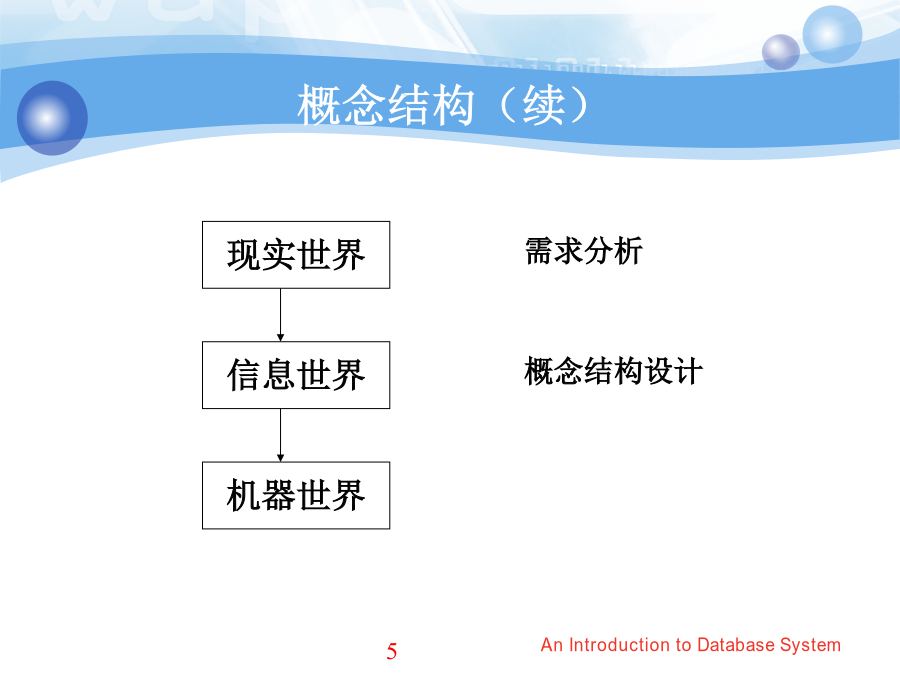 概念结构（续）

现实世界

需求分析

信息世界

概念结构设计

机器世界

5

An Introduction to Database System